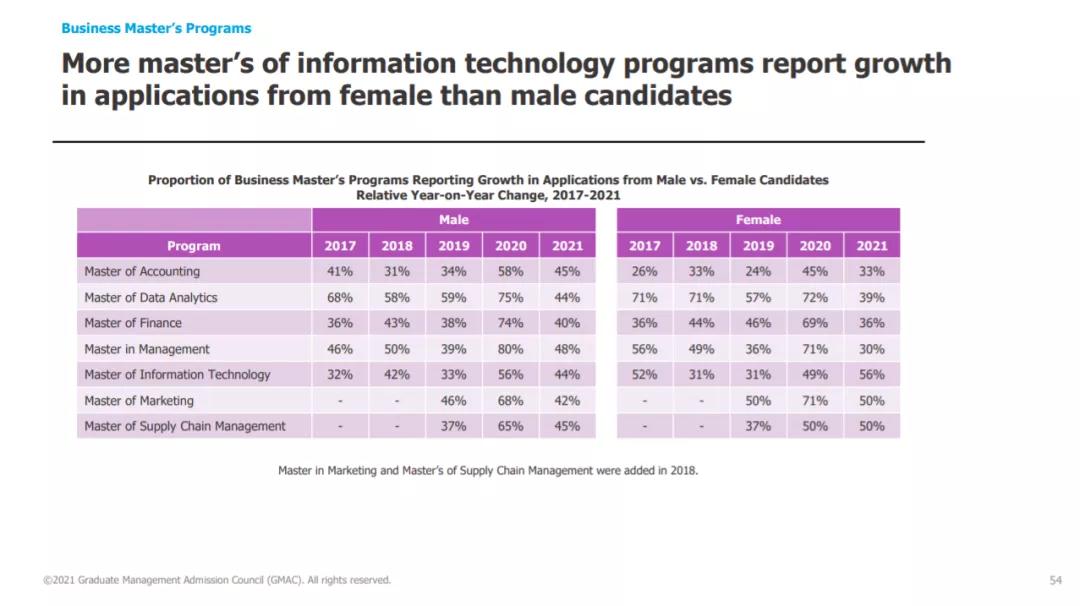 Business Master's Programs

More master's of information technology programs report growth in applications from female than male candidates

Proportion of Business Master's Programs Reporting Growth in Applications from Male vs. Female Candidates
Relative Year-on-Year Change, 2017-2021

| | Male | | | | | Female | | | | |
|---|---|---|---|---|---|---|---|---|---|---|
| Program | 2017 | 2018 | 2019 | 2020 | 2021 | 2017 | 2018 | 2019 | 2020 | 2021 |
| Master of Accounting | 41% | 31% | 34% | 58% | 45% | 26% | 33% | 24% | 45% | 33% |
| Master of Data Analytics | 68% | 58% | 59% | 75% | 44% | 71% | 71% | 57% | 72% | 39% |
| Master of Finance | 36% | 43% | 38% | 74% | 40% | 36% | 44% | 46% | 69% | 36% |
| Master in Management | 46% | 50% | 39% | 80% | 48% | 56% | 49% | 36% | 71% | 30% |
| Master of Information Technology | 32% | 42% | 33% | 56% | 44% | 52% | 31% | 31% | 49% | 56% |
| Master of Marketing | - | - | 46% | 68% | 42% | - | - | 50% | 71% | 50% |
| Master of Supply Chain Management | - | - | 37% | 65% | 45% | - | - | 37% | 50% | 50% |

Master in Marketing and Master's of Supply Chain Management were added in 2018.

©2021 Graduate Management Admission Council (GMAC). All rights reserved.

54